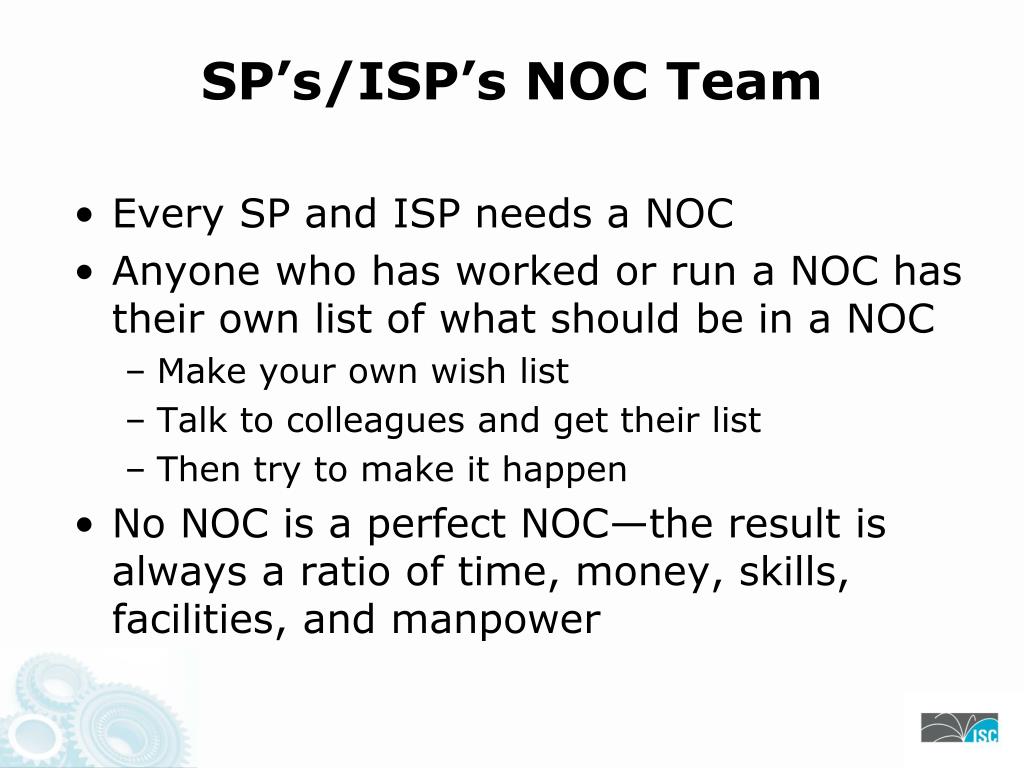 SP’s/ISP’s NOC Team

• Every SP and ISP needs a NOC
• Anyone who has worked or run a NOC has their own list of what should be in a NOC
– Make your own wish list
– Talk to colleagues and get their list
– Then try to make it happen
• No NOC is a perfect NOC—the result is always a ratio of time, money, skills, facilities, and manpower

ISC